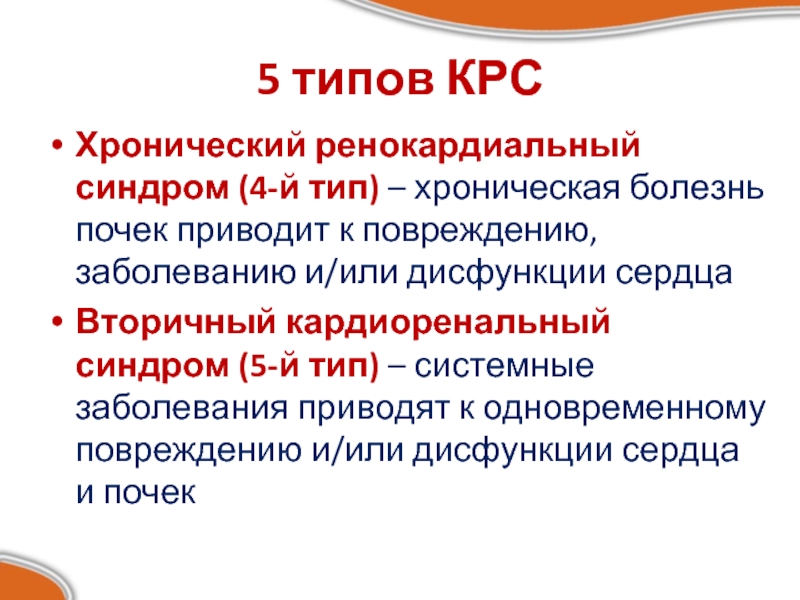 5 типов КРС

• Хронический ренокардиальный синдром (4-й тип) – хроническая болезнь почек приводит к повреждению, заболеванию и/или дисфункции сердца

• Вторичный кардиоренальный синдром (5-й тип) – системные заболевания приводят к одновременному повреждению и/или дисфункции сердца и почек